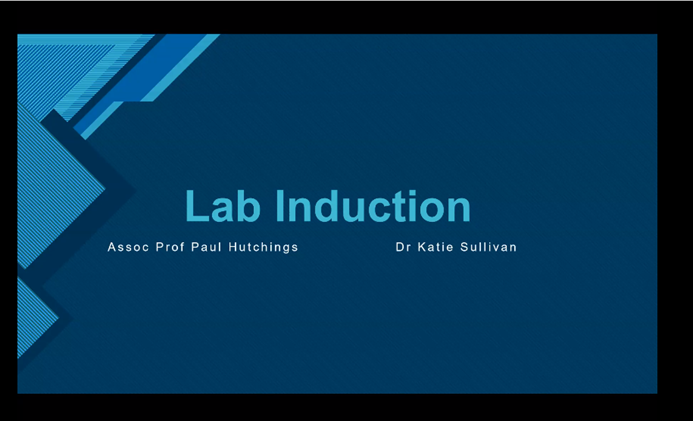 Lab Induction

Assoc Prof Paul Hutchings

Dr Katie Sullivan